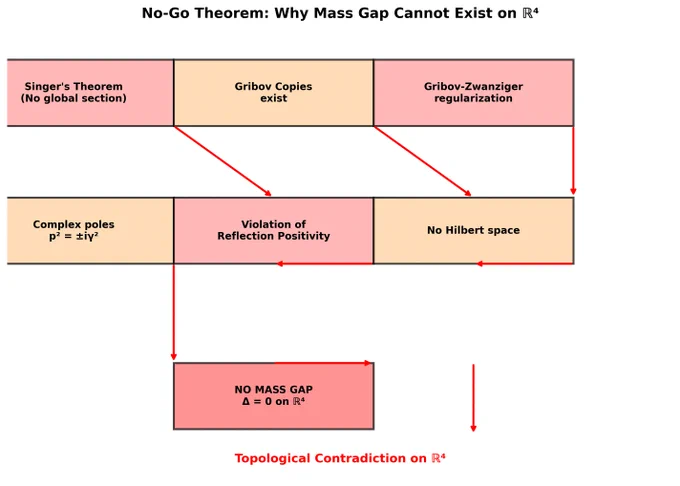 No-Go Theorem: Why Mass Gap Cannot Exist on $\mathbb{R}^4$

Singer's Theorem (No global section)

Gribov Copies exist

Gribov-Zwanziger regularization

Complex poles $p^2 = \pm i\gamma^2$

Violation of Reflection Positivity

No Hilbert space

NO MASS GAP $\Delta = 0$ on $\mathbb{R}^4$

Topological Contradiction on $\mathbb{R}^4$